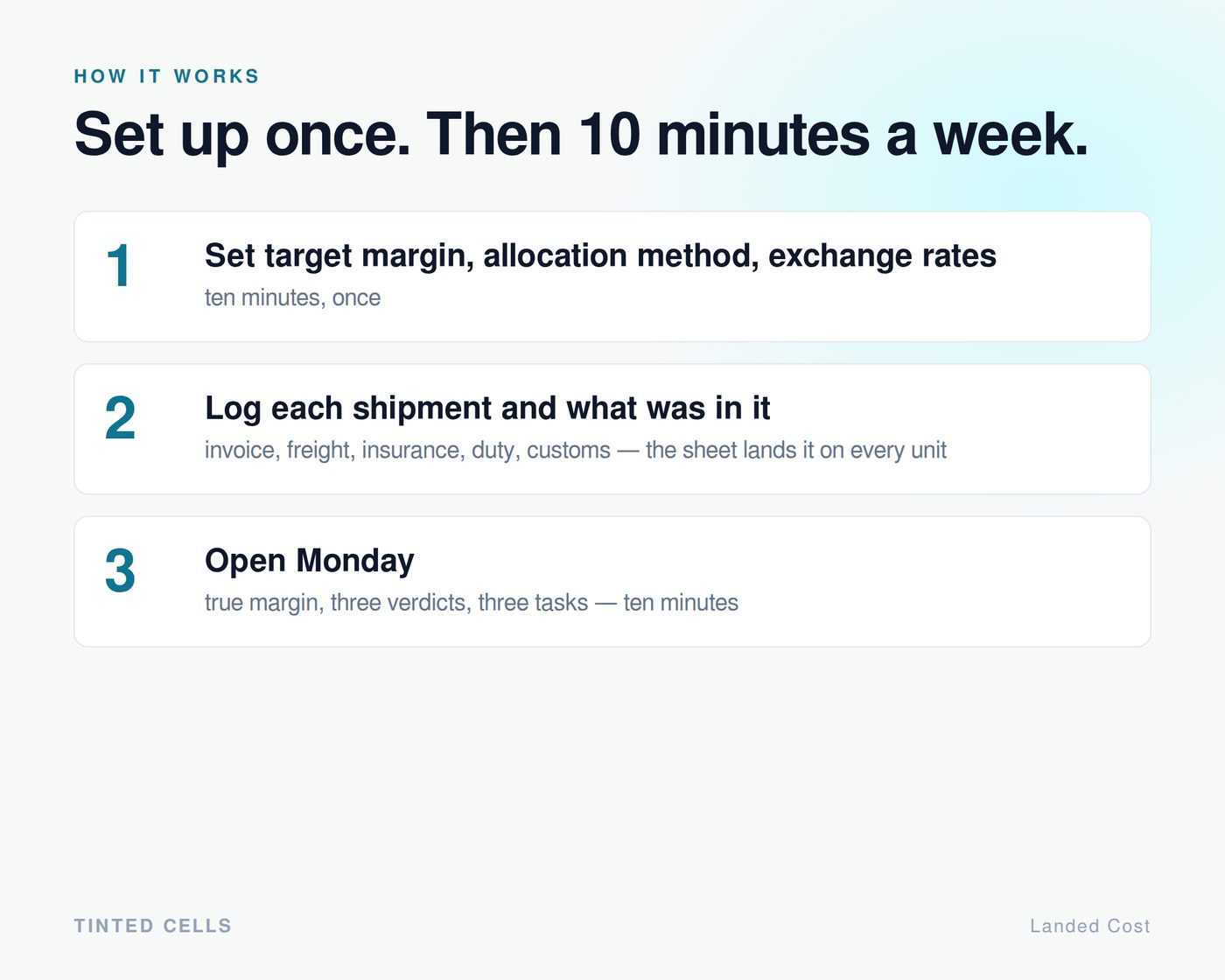 HOW IT WORKS

Set up once. Then 10 minutes a week.

1

Set target margin, allocation method, exchange rates

ten minutes, once

2

Log each shipment and what was in it

invoice, freight, insurance, duty, customs — the sheet lands it on every unit

3

Open Monday

true margin, three verdicts, three tasks — ten minutes

TINTED CELLS

Landed Cost